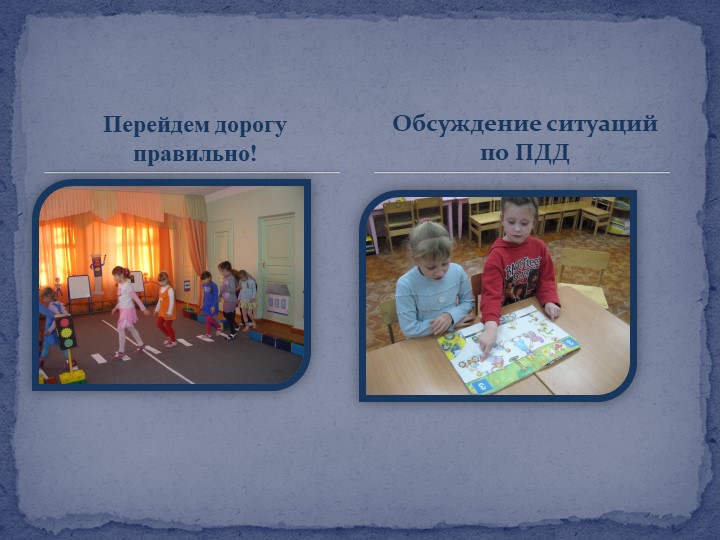 Перейдем дорогу правильно!

Обсуждение ситуаций по ПДД